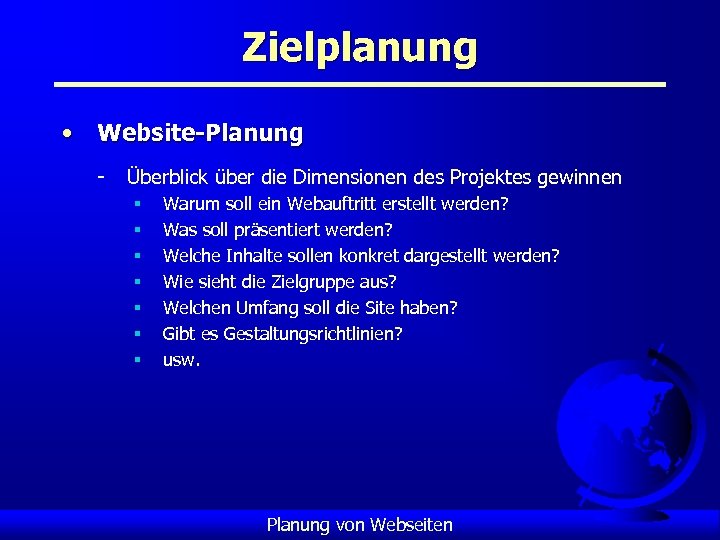 Zielplanung

• Website-Planung

- Überblick über die Dimensionen des Projektes gewinnen
  ▪ Warum soll ein Webauftritt erstellt werden?
  ▪ Was soll präsentiert werden?
  ▪ Welche Inhalte sollen konkret dargestellt werden?
  ▪ Wie sieht die Zielgruppe aus?
  ▪ Welchen Umfang soll die Site haben?
  ▪ Gibt es Gestaltungsrichtlinien?
  ▪ usw.

Planung von Webseiten